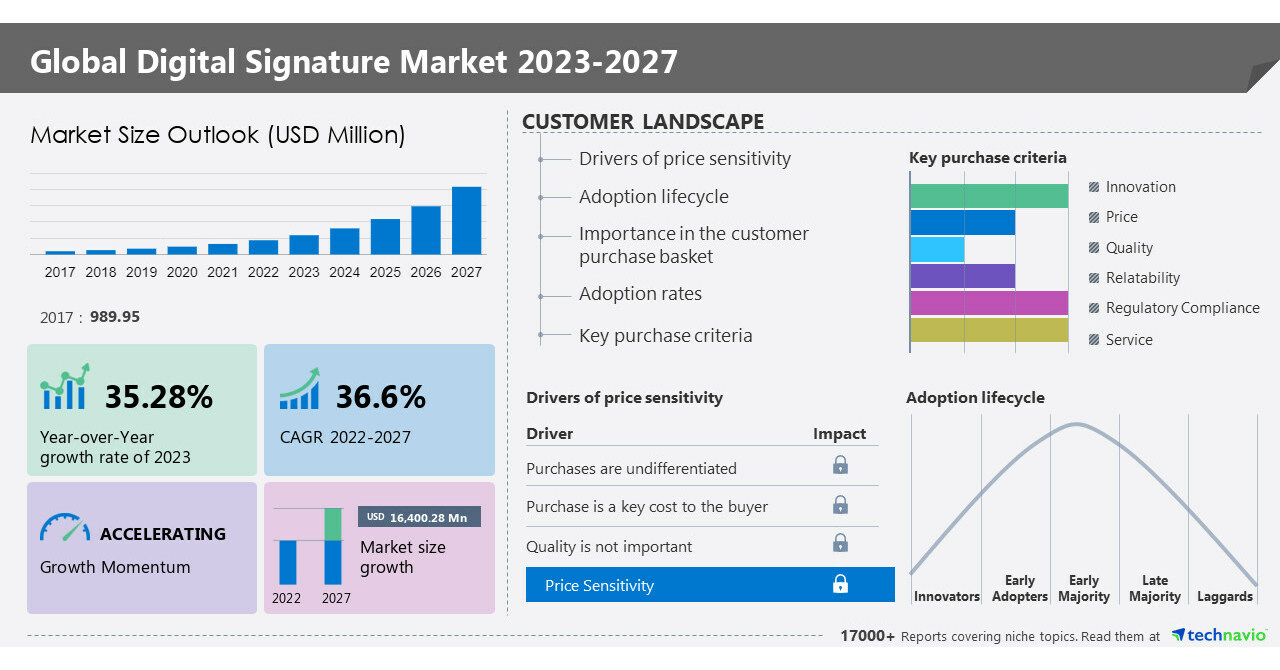 Global Digital Signature Market 2023-2027

Market Size Outlook (USD Million)

2017 2018 2019 2020 2021 2022 2023 2024 2025 2026 2027

2017 : 989.95

35.28%
Year-over-Year growth rate of 2023

36.6%
CAGR 2022-2027

ACCELERATING
Growth Momentum

USD 16,400.28 Mn
Market size growth
2022 2027

CUSTOMER LANDSCAPE

Drivers of price sensitivity
Adoption lifecycle
Importance in the customer purchase basket
Adoption rates
Key purchase criteria

Key purchase criteria
Innovation
Price
Quality
Relatability
Regulatory Compliance
Service

Drivers of price sensitivity

| Driver | Impact |
|---|---|
| Purchases are undifferentiated | |
| Purchase is a key cost to the buyer | |
| Quality is not important | |
| Price Sensitivity | |

Adoption lifecycle
Innovators
Early Adopters
Early Majority
Late Majority
Laggards

17000+ Reports covering niche topics. Read them at technavio